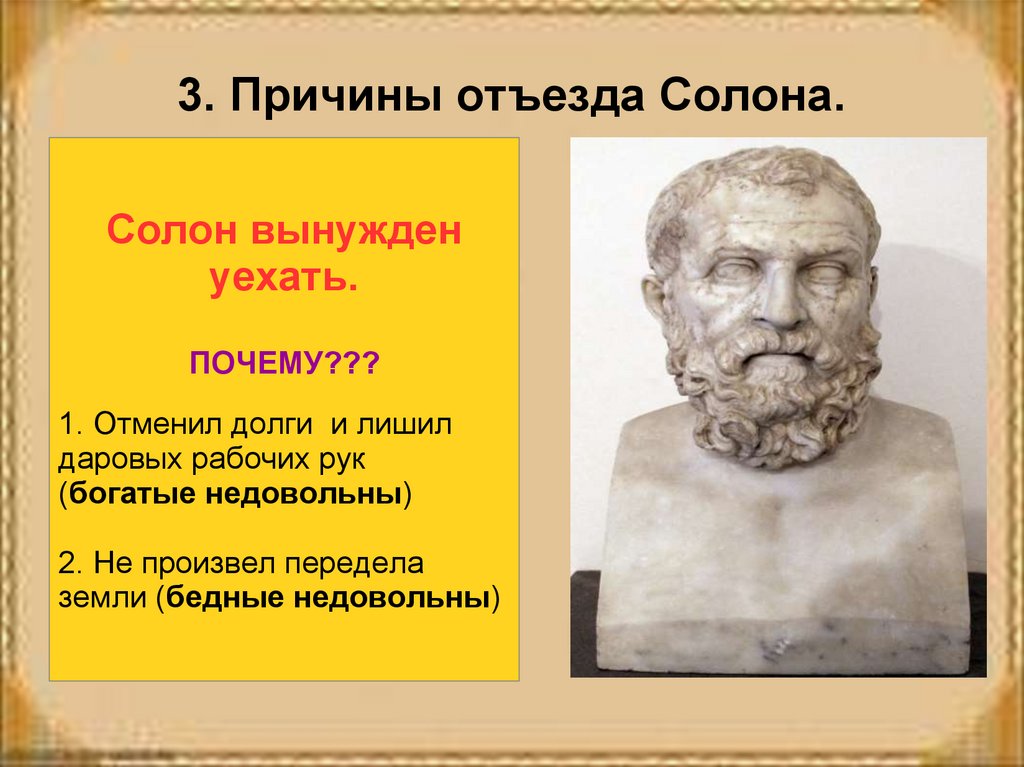 3. Причины отъезда Солона.

Солон вынужден уехать.

ПОЧЕМУ???

1. Отменил долги и лишил даровых рабочих рук (богатые недовольны)

2. Не произвел передела земли (бедные недовольны)